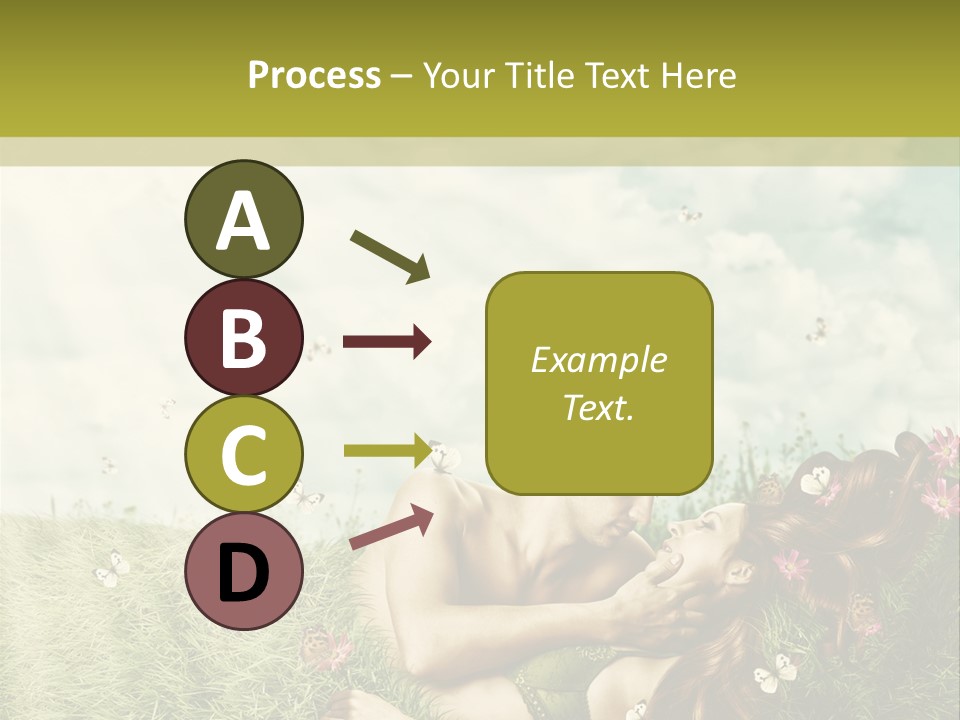 Process – Your Title Text Here

A

B

C

D

Example Text.